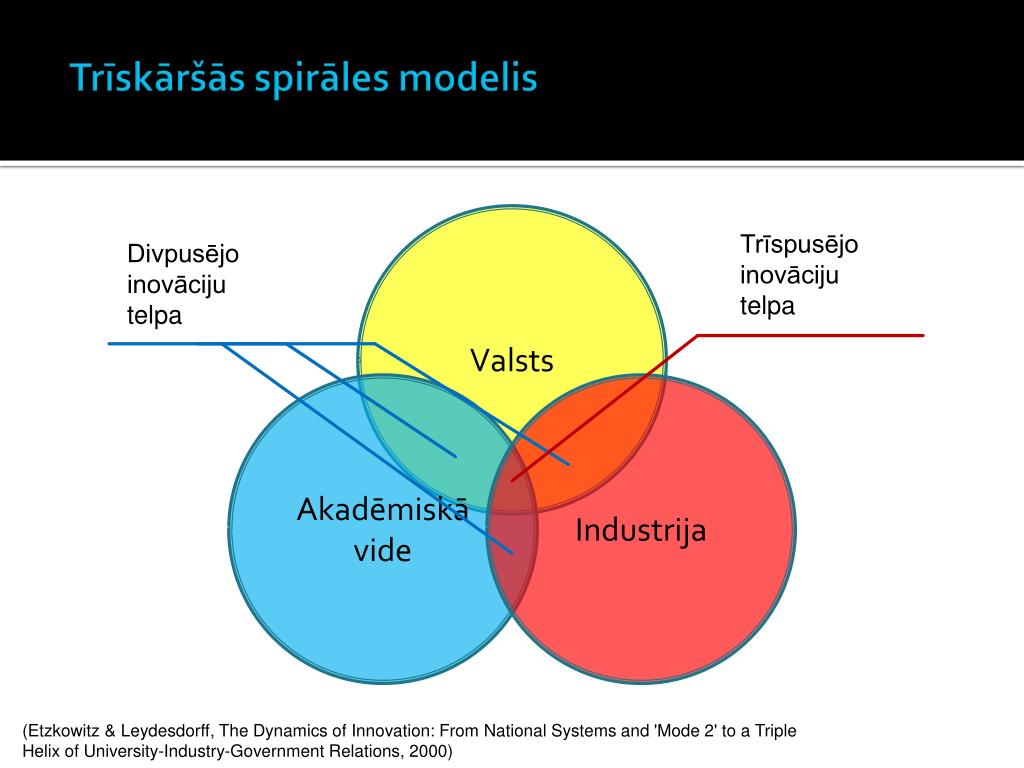 Trīskāršās spirāles modelis

Divpusējo inovāciju telpa

Trīspusējo inovāciju telpa

Valsts

Akadēmiskā vide

Industrija

(Etzkowitz & Leydesdorff, The Dynamics of Innovation: From National Systems and 'Mode 2' to a Triple Helix of University-Industry-Government Relations, 2000)